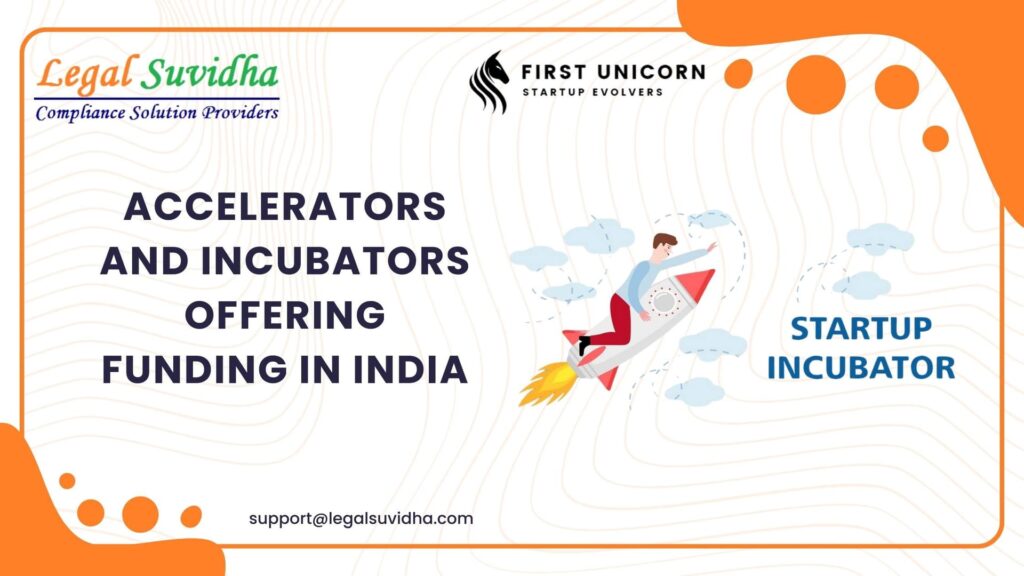 Legal Suvidha
Compliance Solution Providers

FIRST UNICORN
STARTUP EVOLVERS

ACCELERATORS AND INCUBATORS OFFERING FUNDING IN INDIA

STARTUP INCUBATOR

support@legalsuvidha.com